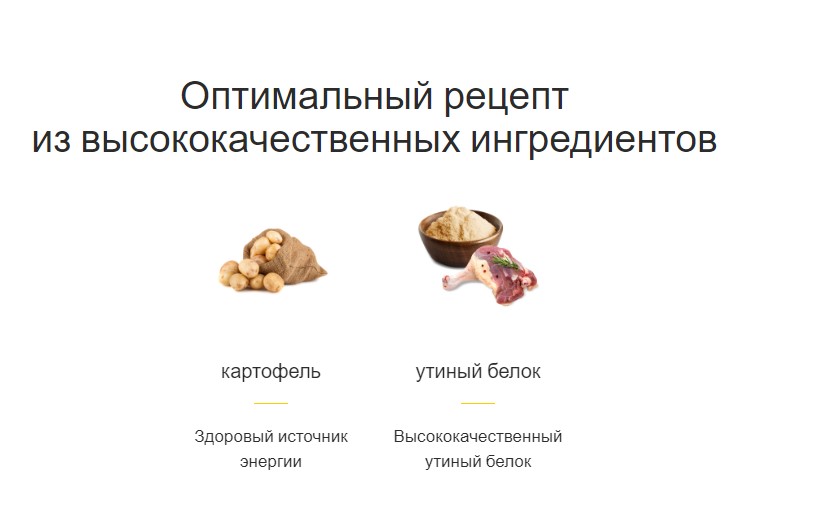 Оптимальный рецепт
из высококачественных ингредиентов

картофель

Здоровый источник энергии

утиный белок

Высококачественный утиный белок